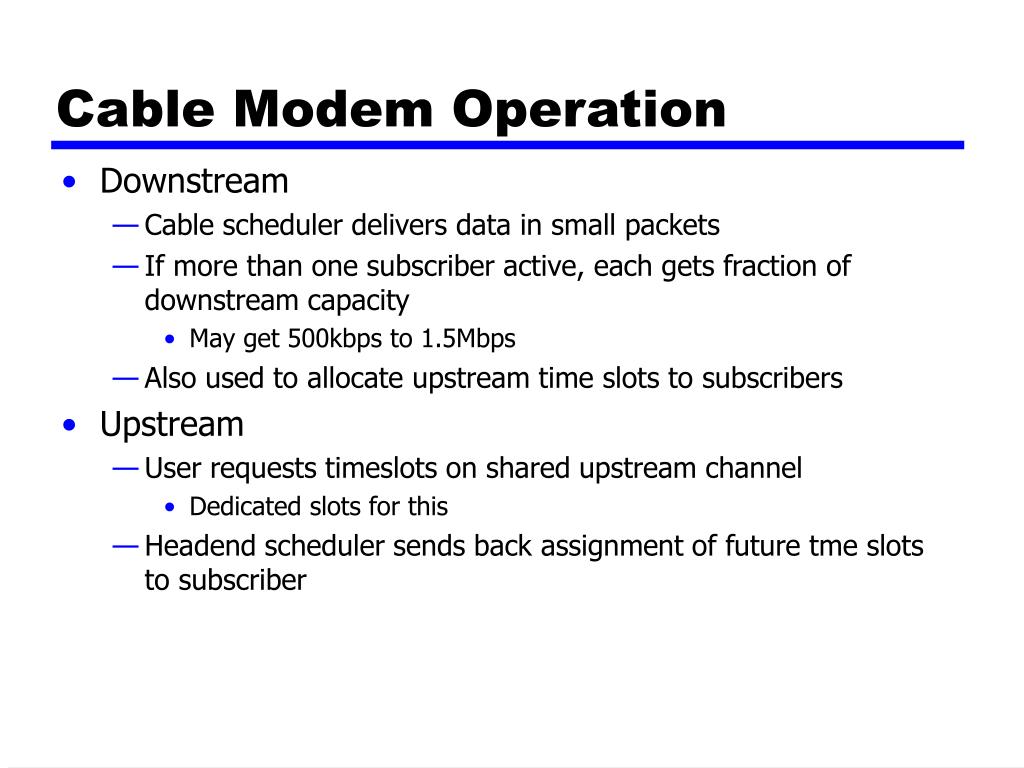 Cable Modem Operation

• Downstream
— Cable scheduler delivers data in small packets
— If more than one subscriber active, each gets fraction of downstream capacity
• May get 500kbps to 1.5Mbps
— Also used to allocate upstream time slots to subscribers
• Upstream
— User requests timeslots on shared upstream channel
• Dedicated slots for this
— Headend scheduler sends back assignment of future tme slots to subscriber